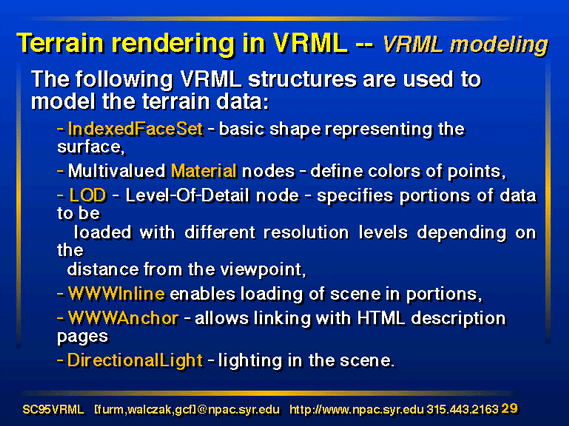 Terrain rendering in VRML -- VRML modeling

The following VRML structures are used to model the terrain data:

- IndexedFaceSet - basic shape representing the surface,

- Multivalued Material nodes - define colors of points,

- LOD - Level-Of-Detail node - specifies portions of data to be loaded with different resolution levels depending on the distance from the viewpoint,

- WWWInline enables loading of scene in portions,

- WWWAnchor - allows linking with HTML description pages

- DirectionalLight - lighting in the scene.

SC95VRML [furm,walczak,gcf]@npac.syr.edu http://www.npac.syr.edu 315.443.2163 29